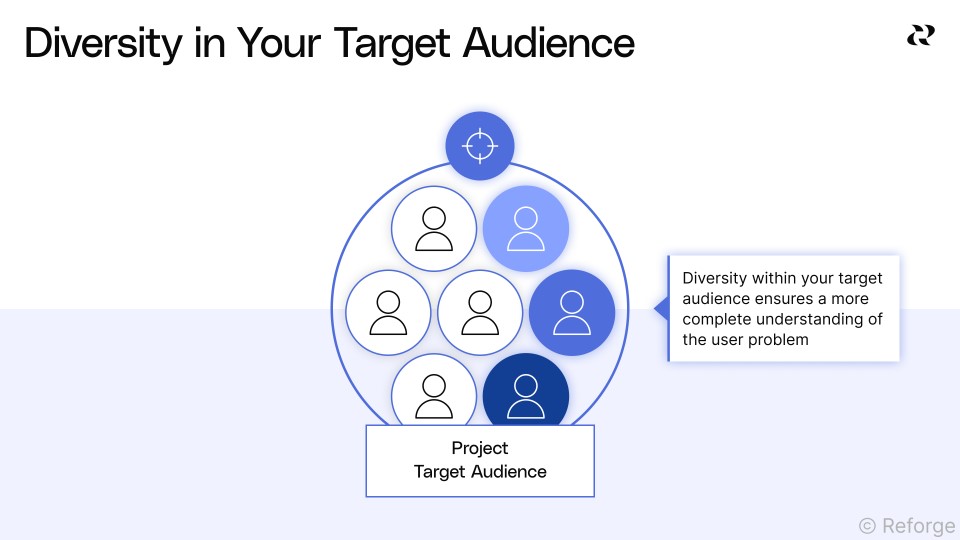 Diversity in Your Target Audience

Diversity within your target audience ensures a more complete understanding of the user problem

Project
Target Audience

© Reforge